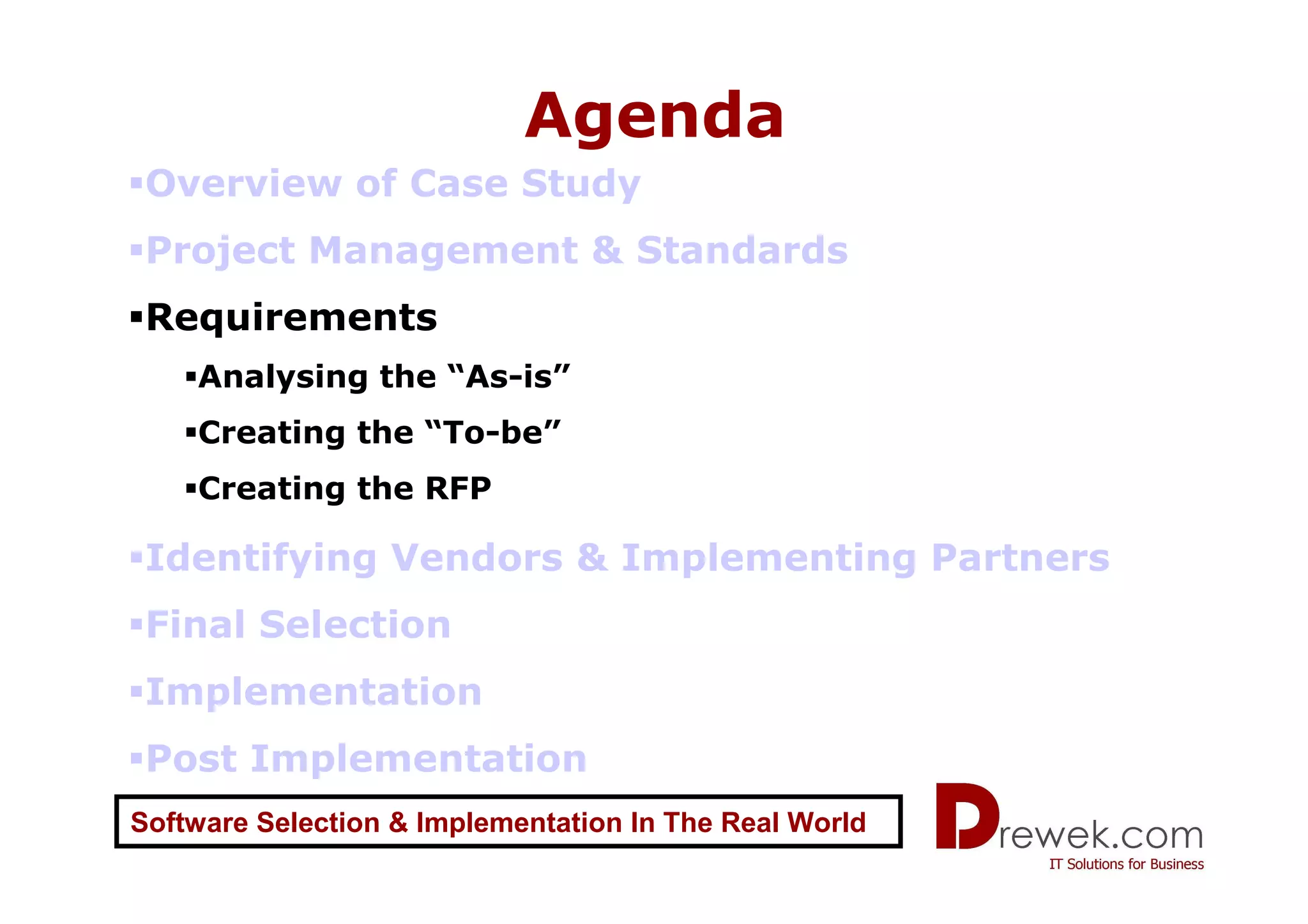 Agenda

▪Overview of Case Study

▪Project Management & Standards

▪Requirements

▪Analysing the “As-is”

▪Creating the “To-be”

▪Creating the RFP

▪Identifying Vendors & Implementing Partners

▪Final Selection

▪Implementation

▪Post Implementation

Software Selection & Implementation In The Real World

Drewek.com
IT Solutions for Business